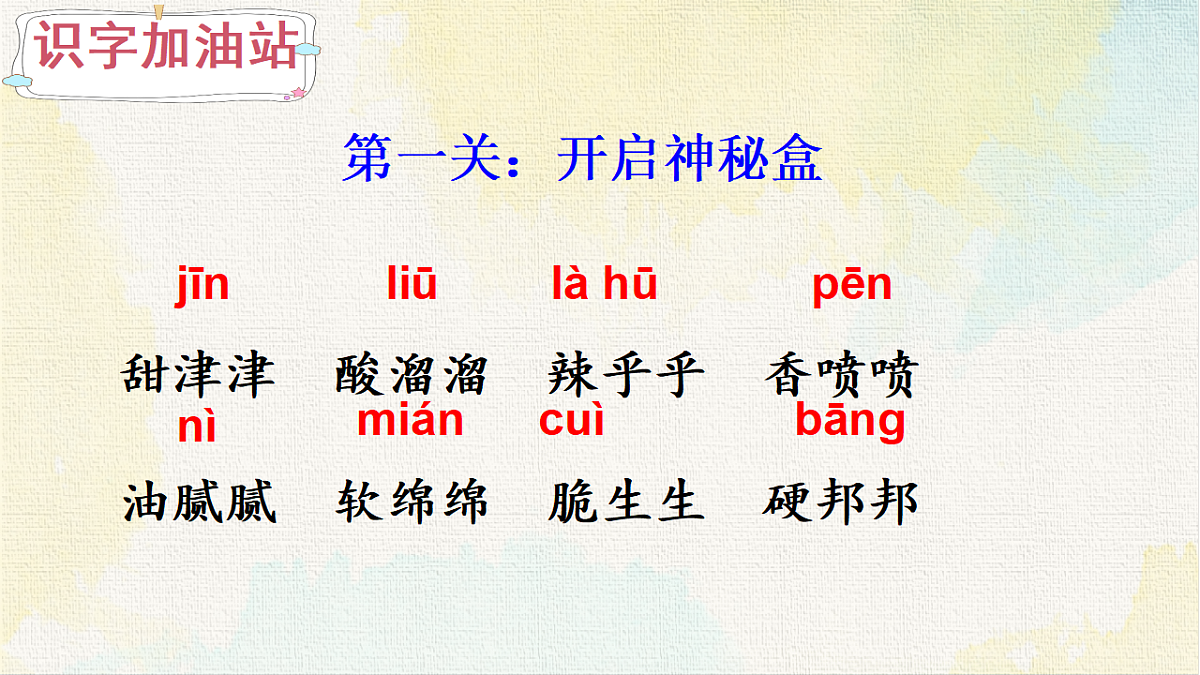 识字加油站

第一关：开启神秘盒

jīn liū là hū pēn

甜津津 酸溜溜 辣乎乎 香喷喷

nì mián cuì bāng

油腻腻 软绵绵 脆生生 硬邦邦